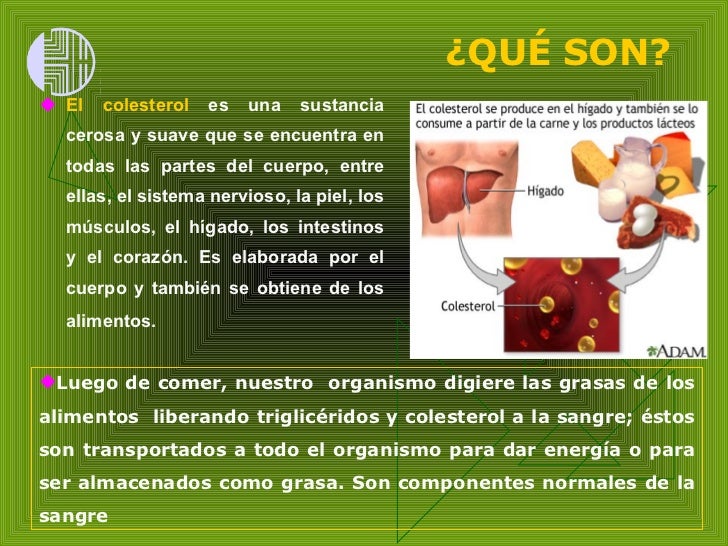 ¿QUÉ SON?

El colesterol es una sustancia cerosa y suave que se encuentra en todas las partes del cuerpo, entre ellas, el sistema nervioso, la piel, los músculos, el hígado, los intestinos y el corazón. Es elaborada por el cuerpo y también se obtiene de los alimentos.

El colesterol se produce en el hígado y también se lo consume a partir de la carne y los productos lácteos

Hígado

Colesterol

ADAM.

Luego de comer, nuestro organismo digiere las grasas de los alimentos liberando triglicéridos y colesterol a la sangre; éstos son transportados a todo el organismo para dar energía o para ser almacenados como grasa. Son componentes normales de la sangre